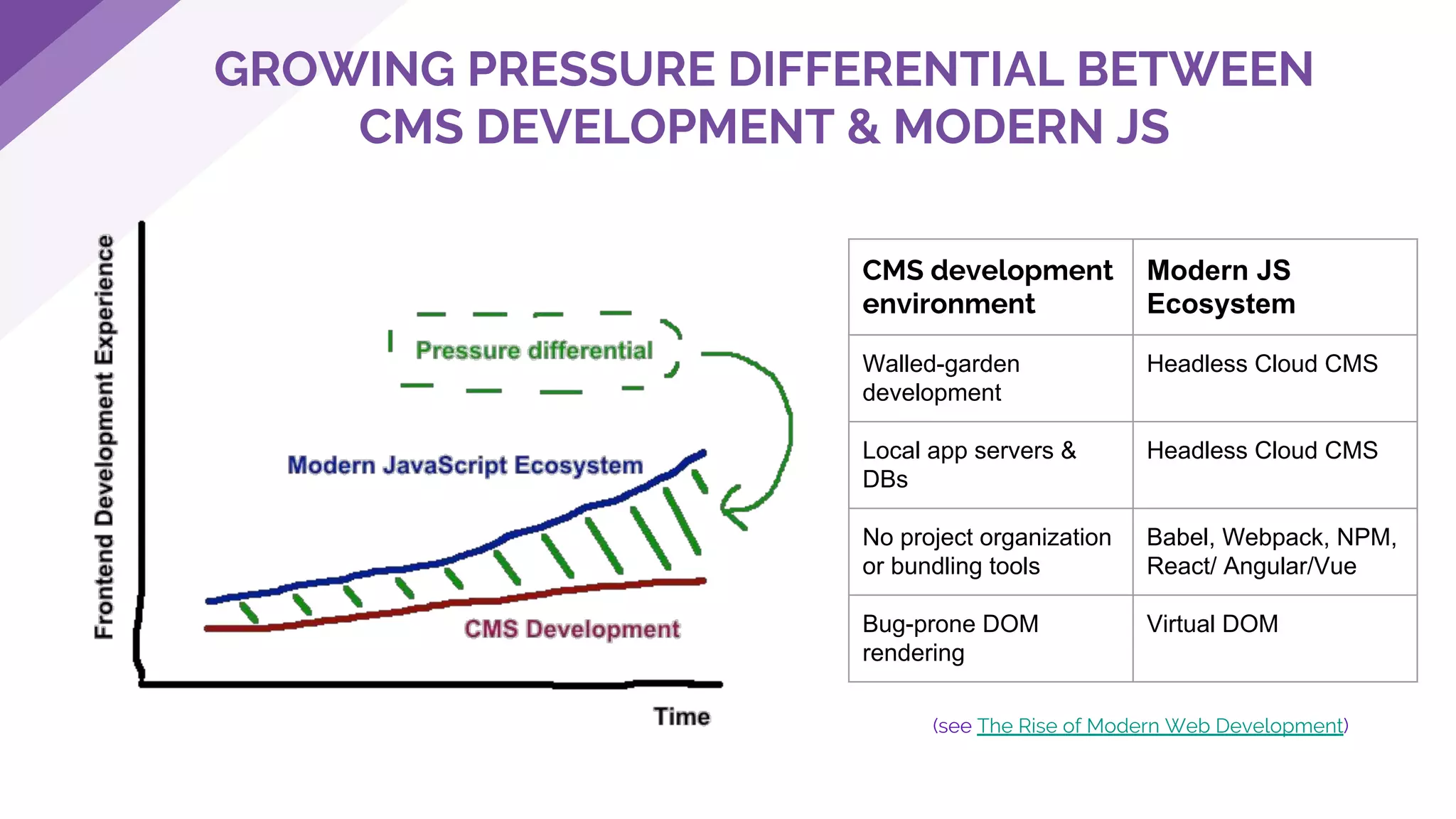 GROWING PRESSURE DIFFERENTIAL BETWEEN CMS DEVELOPMENT & MODERN JS

Frontend Development Experience

Pressure differential

Modern JavaScript Ecosystem

CMS Development

Time

| CMS development environment | Modern JS Ecosystem |
|---|---|
| Walled-garden development | Headless Cloud CMS |
| Local app servers & DBs | Headless Cloud CMS |
| No project organization or bundling tools | Babel, Webpack, NPM, React/ Angular/Vue |
| Bug-prone DOM rendering | Virtual DOM |

(see The Rise of Modern Web Development)